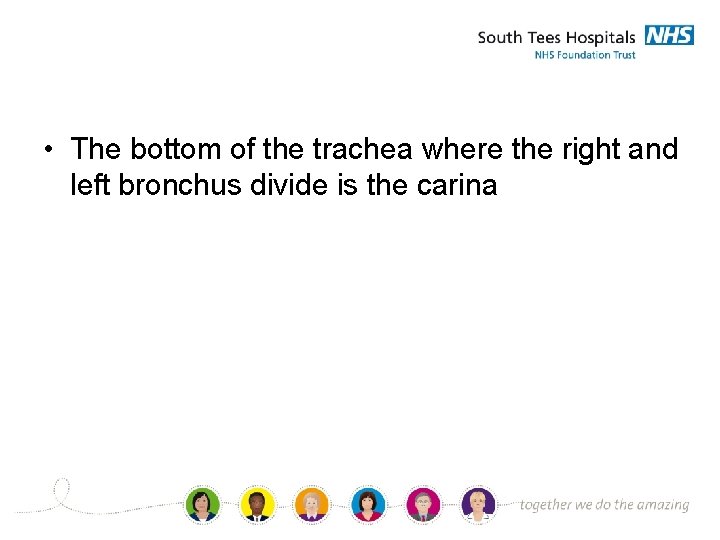 South Tees Hospitals NHS
NHS Foundation Trust

• The bottom of the trachea where the right and left bronchus divide is the carina

together we do the amazing